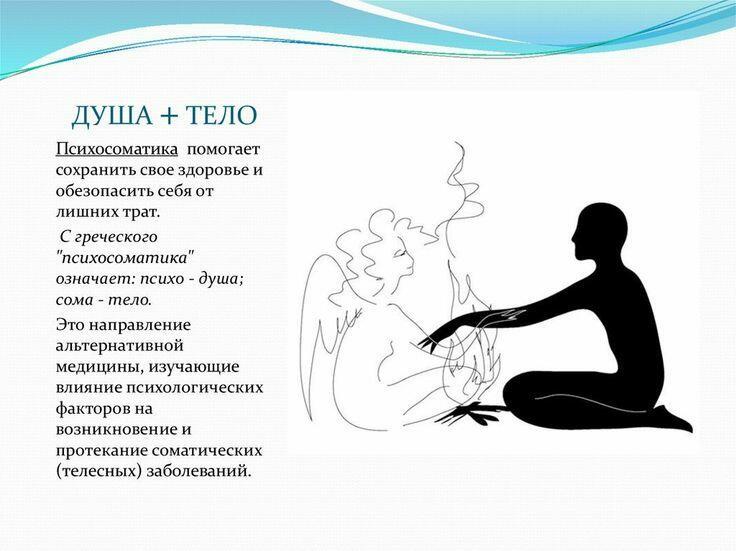 ДУША + ТЕЛО

Психосоматика помогает сохранить свое здоровье и обезопасить себя от лишних трат.

С греческого "психосоматика" означает: психо - душа; сома - тело.

Это направление альтернативной медицины, изучающие влияние психологических факторов на возникновение и протекание соматических (телесных) заболеваний.